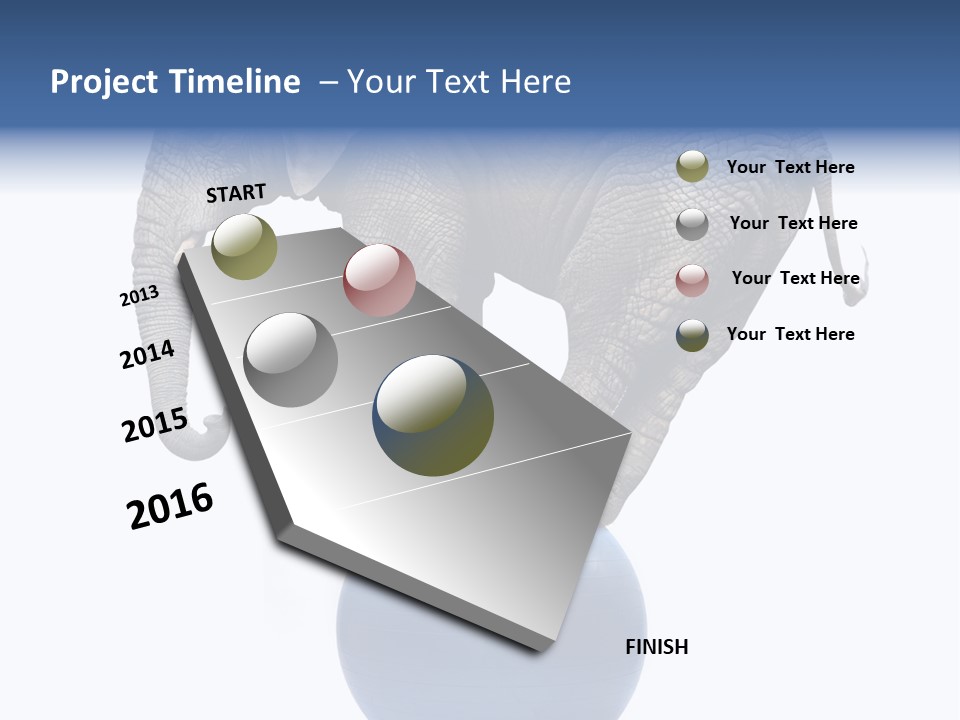 Project Timeline – Your Text Here

START

2013

2014

2015

2016

FINISH

Your Text Here

Your Text Here

Your Text Here

Your Text Here